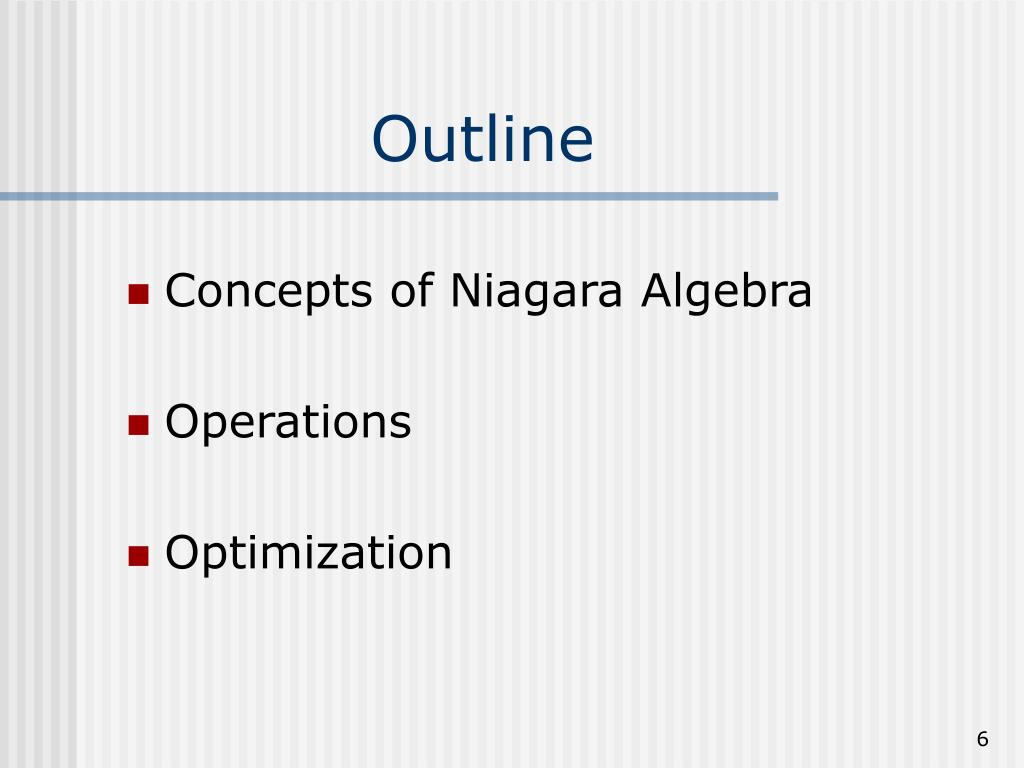 Outline

Concepts of Niagara Algebra

Operations

Optimization

6